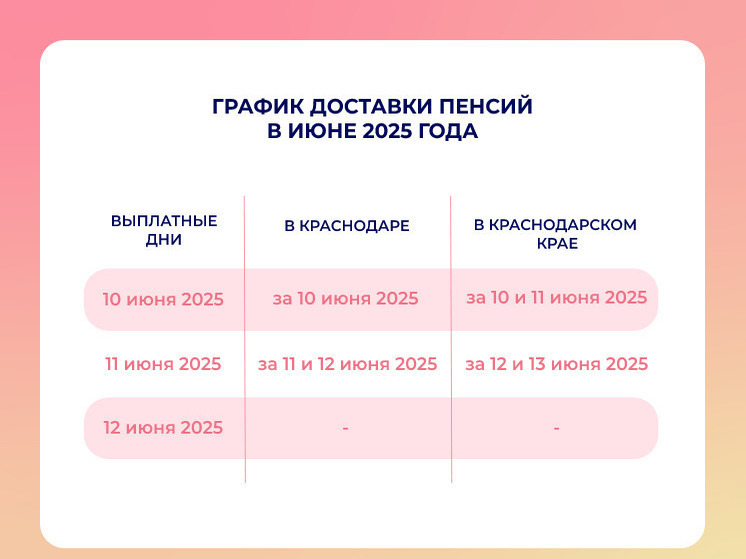 ГРАФИК ДОСТАВКИ ПЕНСИЙ
В ИЮНЕ 2025 ГОДА

| ВЫПЛАТНЫЕ ДНИ | В КРАСНОДАРЕ | В КРАСНОДАРСКОМ КРАЕ |
|---|---|---|
| 10 июня 2025 | за 10 июня 2025 | за 10 и 11 июня 2025 |
| 11 июня 2025 | за 11 и 12 июня 2025 | за 12 и 13 июня 2025 |
| 12 июня 2025 | - | - |